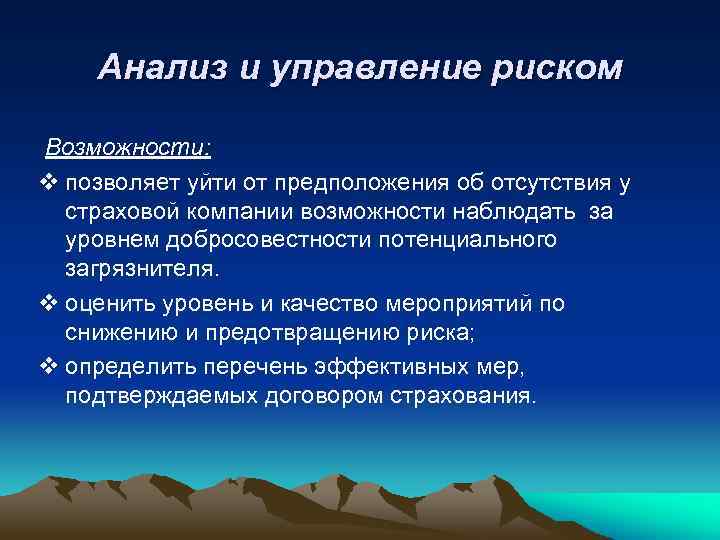 Анализ и управление риском

Возможности:

❖ позволяет уйти от предположения об отсутствия у страховой компании возможности наблюдать за уровнем добросовестности потенциального загрязнителя.

❖ оценить уровень и качество мероприятий по снижению и предотвращению риска;

❖ определить перечень эффективных мер, подтверждаемых договором страхования.